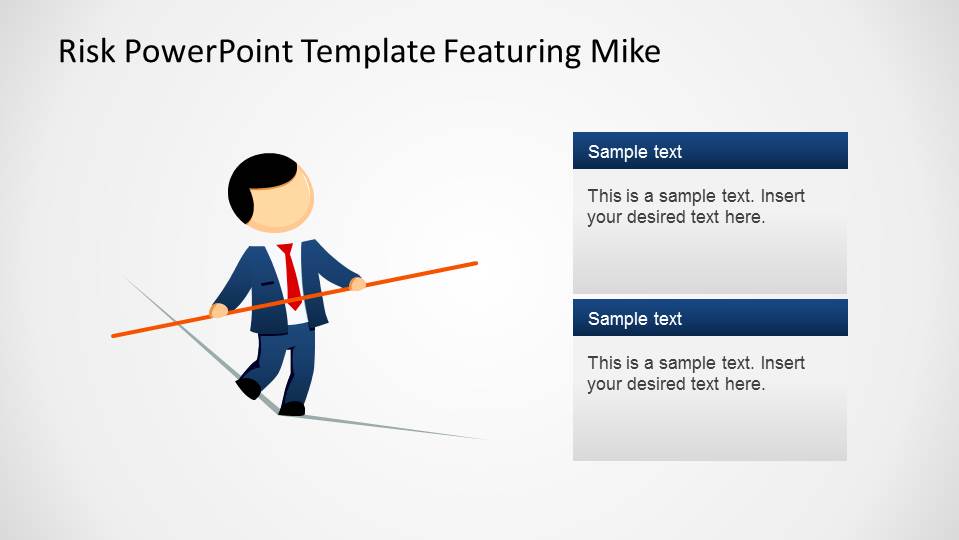 Risk PowerPoint Template Featuring Mike

Sample text

This is a sample text. Insert your desired text here.

Sample text

This is a sample text. Insert your desired text here.